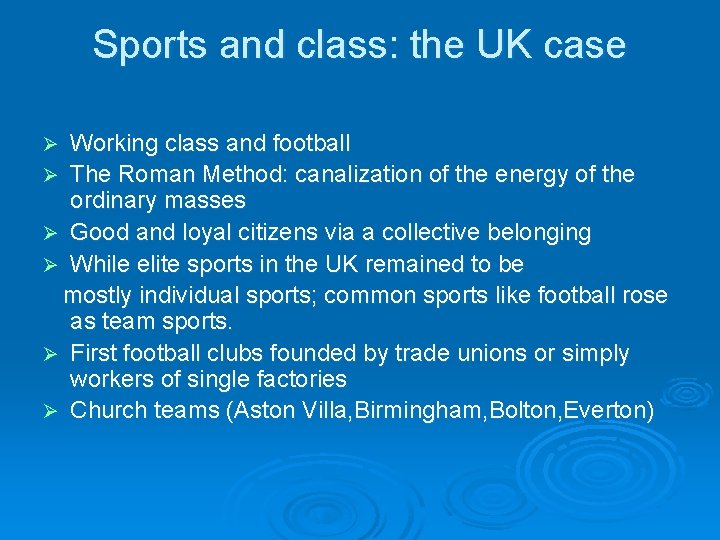 Sports and class: the UK case

➢ Working class and football
➢ The Roman Method: canalization of the energy of the ordinary masses
➢ Good and loyal citizens via a collective belonging
➢ While elite sports in the UK remained to be
mostly individual sports; common sports like football rose as team sports.
➢ First football clubs founded by trade unions or simply workers of single factories
➢ Church teams (Aston Villa,Birmingham,Bolton,Everton)